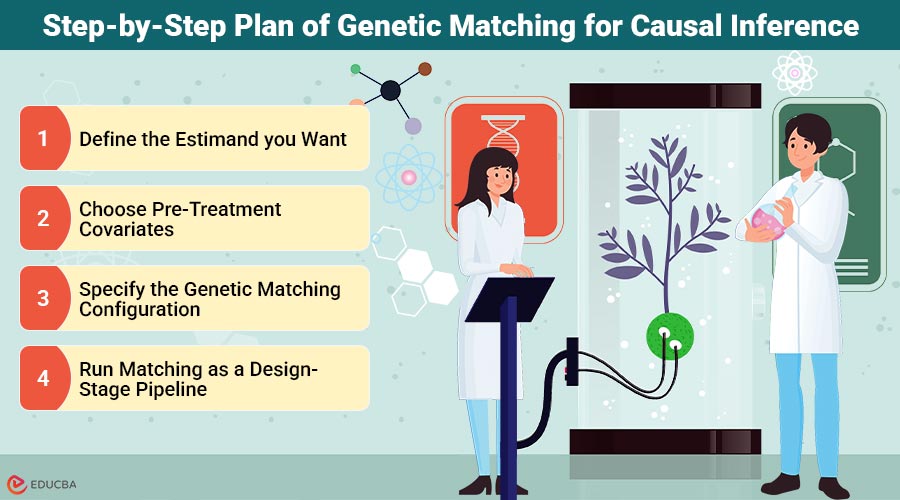 Step-by-Step Plan of Genetic Matching for Causal Inference

1 Define the Estimand you Want

2 Choose Pre-Treatment Covariates

3 Specify the Genetic Matching Configuration

4 Run Matching as a Design-Stage Pipeline

EDUCBA